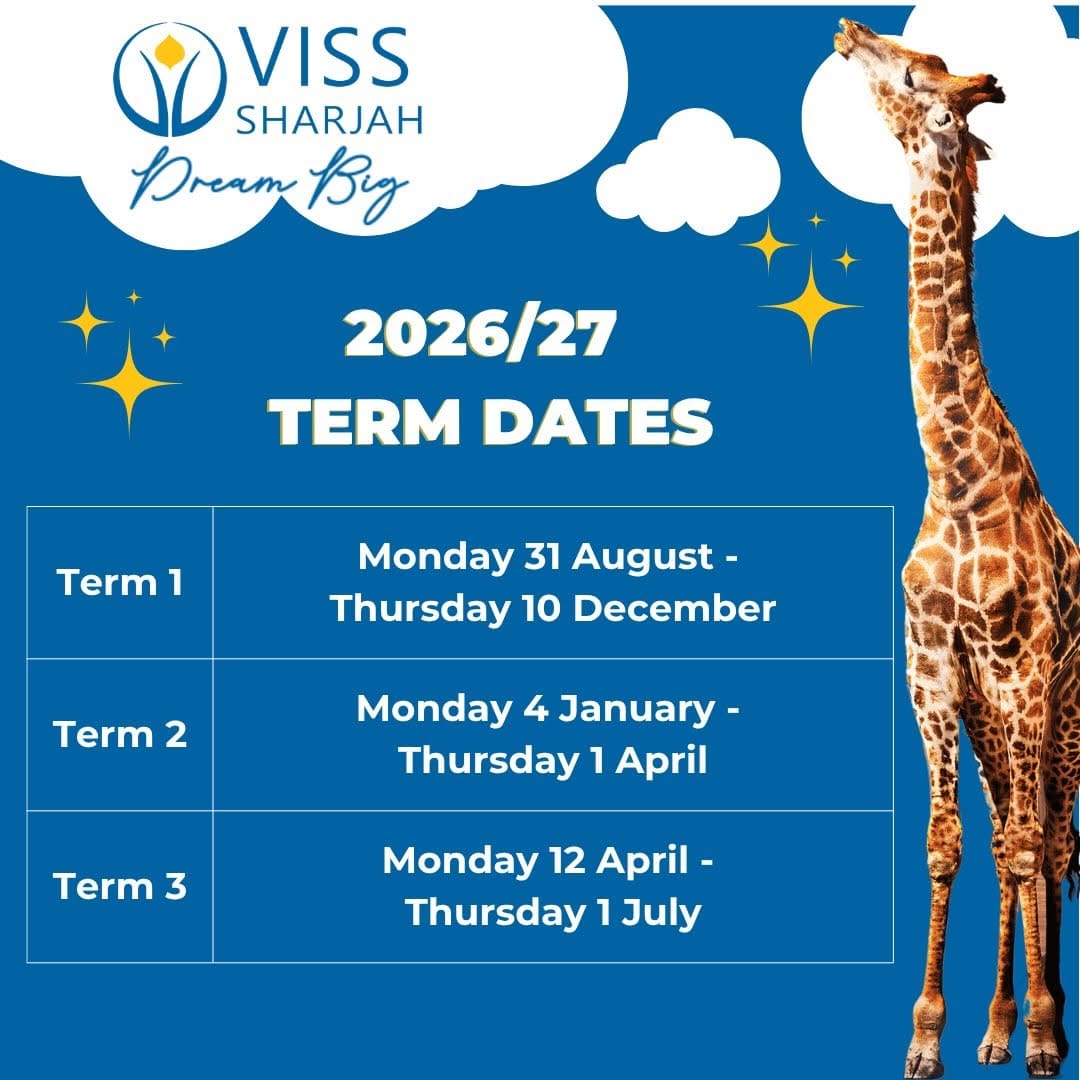 VISS SHARJAH
Dream Big

2026/27
TERM DATES

| Term 1 | Monday 31 August - Thursday 10 December |
|---|---|
| Term 2 | Monday 4 January - Thursday 1 April |
| Term 3 | Monday 12 April - Thursday 1 July |